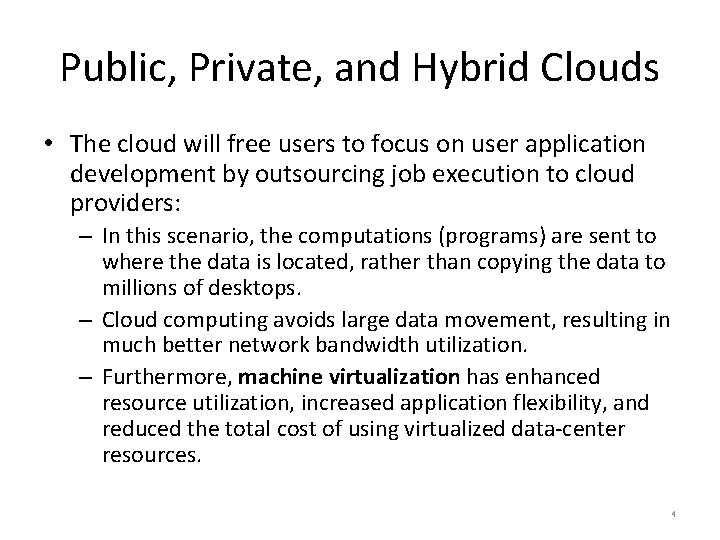 Public, Private, and Hybrid Clouds

• The cloud will free users to focus on user application development by outsourcing job execution to cloud providers:

– In this scenario, the computations (programs) are sent to where the data is located, rather than copying the data to millions of desktops.

– Cloud computing avoids large data movement, resulting in much better network bandwidth utilization.

– Furthermore, machine virtualization has enhanced resource utilization, increased application flexibility, and reduced the total cost of using virtualized data-center resources.

4